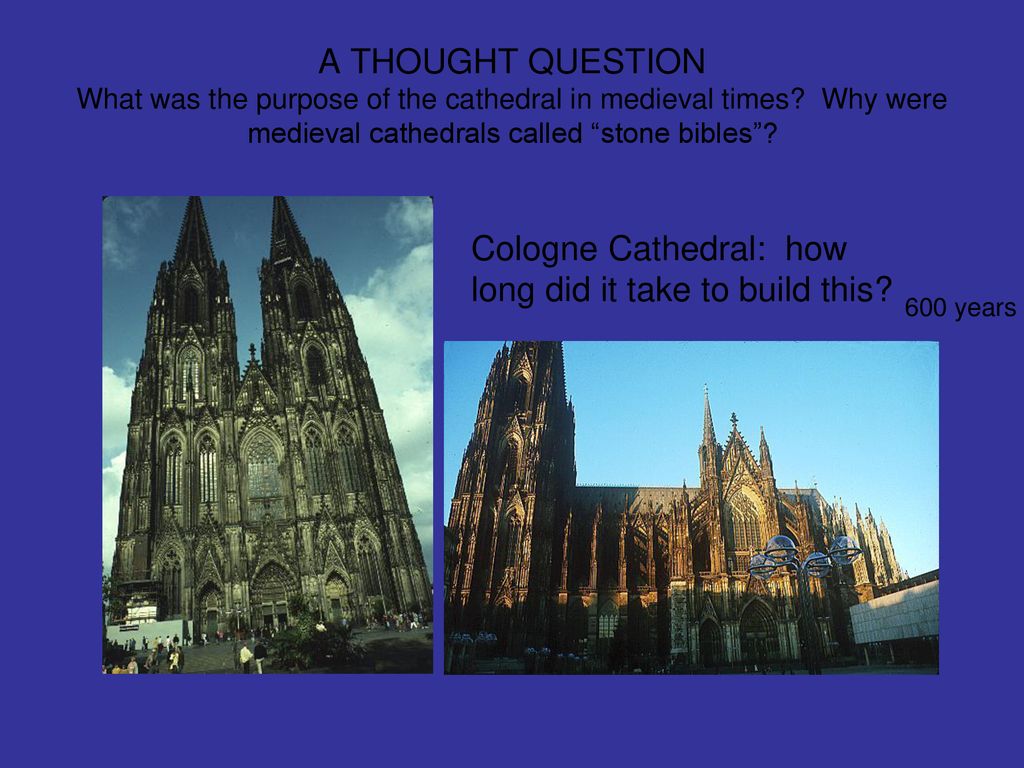 A THOUGHT QUESTION
What was the purpose of the cathedral in medieval times? Why were medieval cathedrals called “stone bibles”?

Cologne Cathedral: how long did it take to build this?

600 years